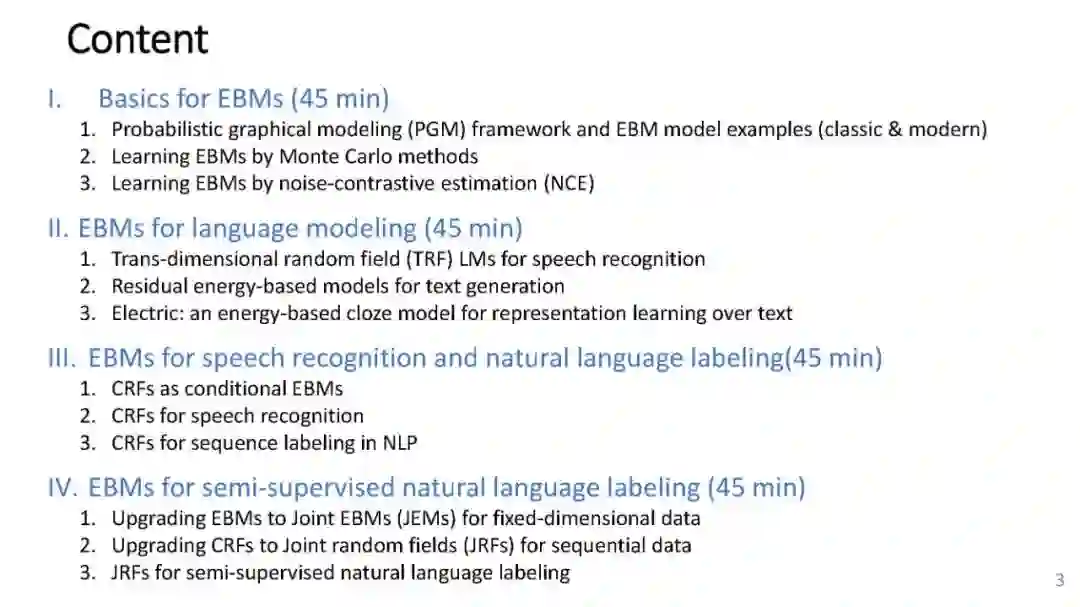 Content

I. Basics for EBMs (45 min)
1. Probabilistic graphical modeling (PGM) framework and EBM model examples (classic & modern)
2. Learning EBMs by Monte Carlo methods
3. Learning EBMs by noise-contrastive estimation (NCE)

II. EBMs for language modeling (45 min)
1. Trans-dimensional random field (TRF) LMs for speech recognition
2. Residual energy-based models for text generation
3. Electric: an energy-based cloze model for representation learning over text

III. EBMs for speech recognition and natural language labeling(45 min)
1. CRFs as conditional EBMs
2. CRFs for speech recognition
3. CRFs for sequence labeling in NLP

IV. EBMs for semi-supervised natural language labeling (45 min)
1. Upgrading EBMs to Joint EBMs (JEMs) for fixed-dimensional data
2. Upgrading CRFs to Joint random fields (JRFs) for sequential data
3. JRFs for semi-supervised natural language labeling

3